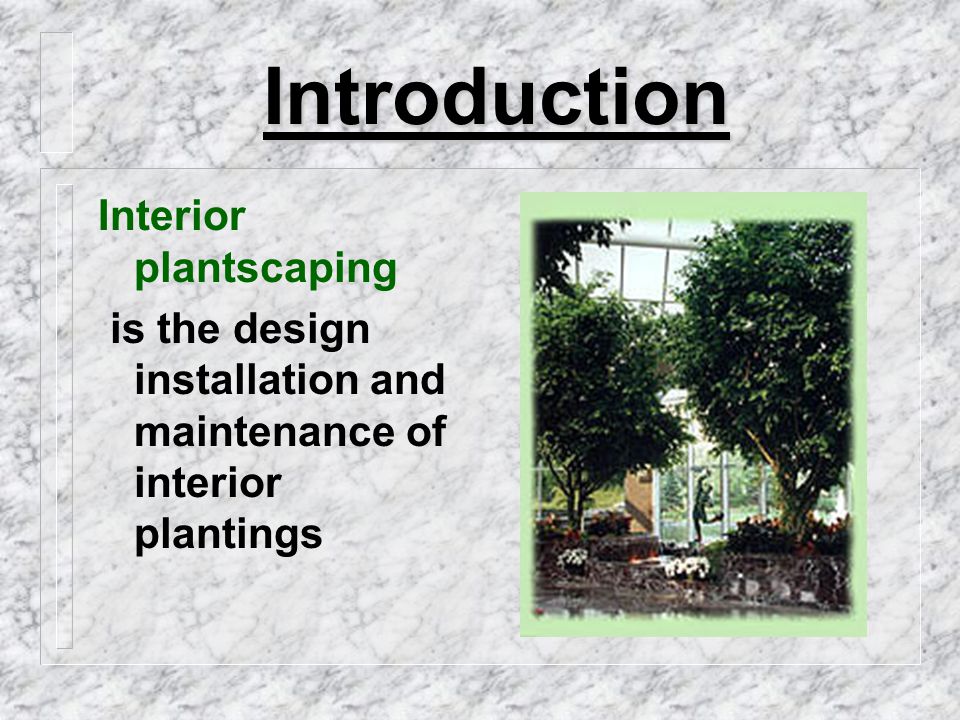 Introduction

Interior plantscaping

is the design installation and maintenance of interior plantings